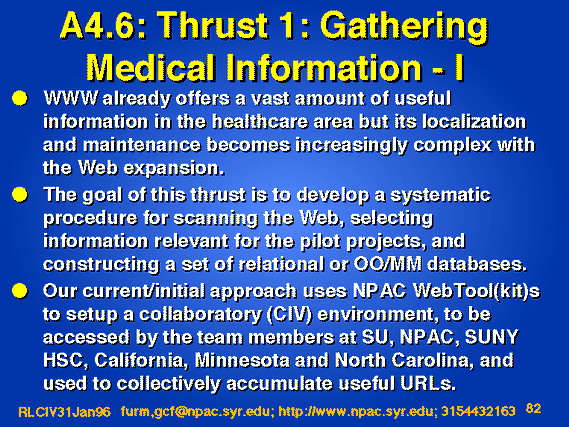 A4.6: Thrust 1: Gathering Medical Information - I

WWW already offers a vast amount of useful information in the healthcare area but its localization and maintenance becomes increasingly complex with the Web expansion.

The goal of this thrust is to develop a systematic procedure for scanning the Web, selecting information relevant for the pilot projects, and constructing a set of relational or OO/MM databases.

Our current/initial approach uses NPAC WebTool(kit)s to setup a collaboratory (CIV) environment, to be accessed by the team members at SU, NPAC, SUNY HSC, California, Minnesota and North Carolina, and used to collectively accumulate useful URLs.

RLCIV31Jan96 furm,gcf@npac.syr.edu; http://www.npac.syr.edu; 3154432163 82